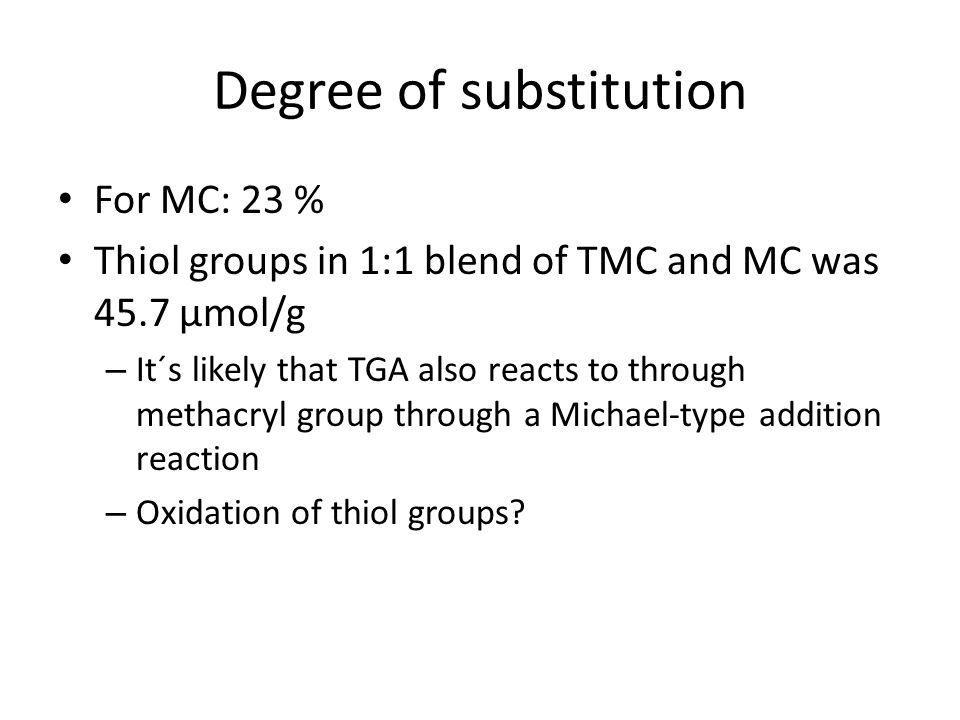 Degree of substitution

• For MC: 23 %
• Thiol groups in 1:1 blend of TMC and MC was 45.7 µmol/g
– It´s likely that TGA also reacts to through methacryl group through a Michael-type addition reaction
– Oxidation of thiol groups?